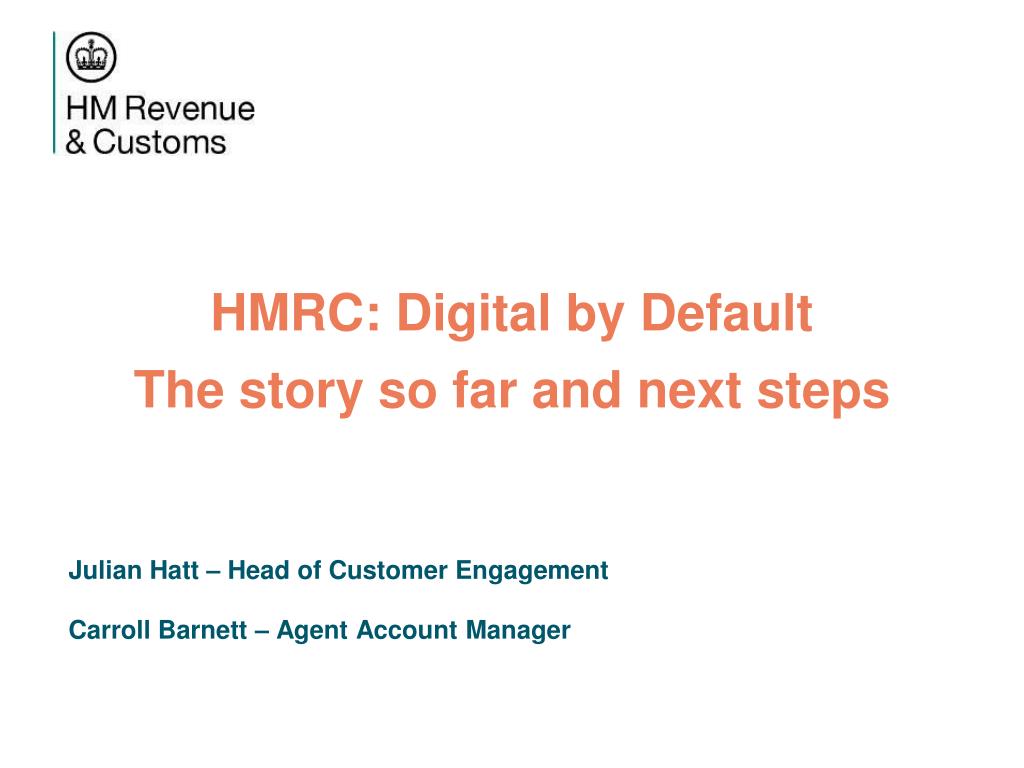 HM Revenue & Customs

HMRC: Digital by Default
The story so far and next steps

Julian Hatt – Head of Customer Engagement

Carroll Barnett – Agent Account Manager